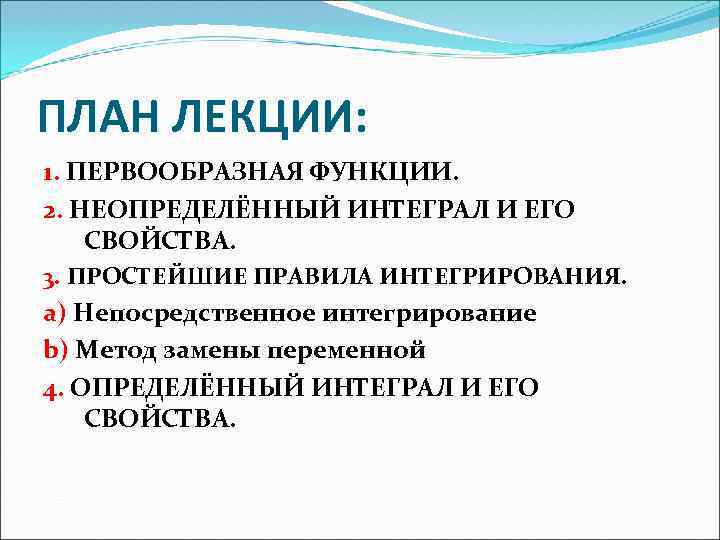 ПЛАН ЛЕКЦИИ:

1. ПЕРВООБРАЗНАЯ ФУНКЦИИ.

2. НЕОПРЕДЕЛЁННЫЙ ИНТЕГРАЛ И ЕГО СВОЙСТВА.

3. ПРОСТЕЙШИЕ ПРАВИЛА ИНТЕГРИРОВАНИЯ.

a) Непосредственное интегрирование

b) Метод замены переменной

4. ОПРЕДЕЛЁННЫЙ ИНТЕГРАЛ И ЕГО СВОЙСТВА.